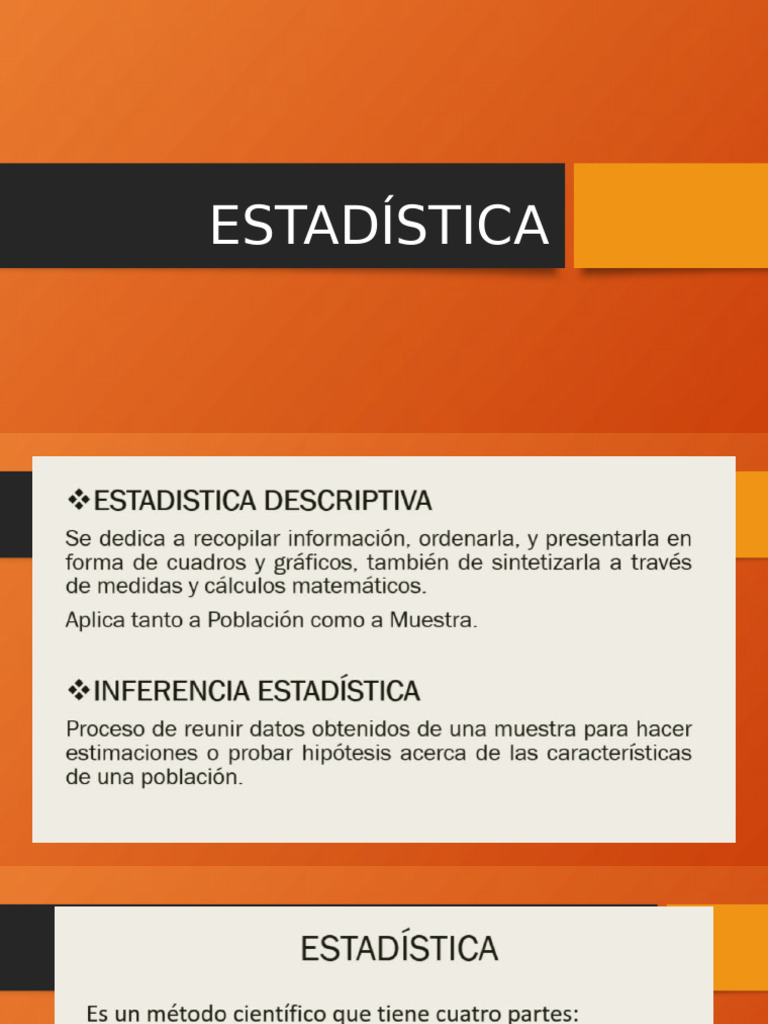 ESTADÍSTICA

❖ESTADISTICA DESCRIPTIVA

Se dedica a recopilar información, ordenarla, y presentarla en forma de cuadros y gráficos, también de sintetizarla a través de medidas y cálculos matemáticos.

Aplica tanto a Población como a Muestra.

❖INFERENCIA ESTADÍSTICA

Proceso de reunir datos obtenidos de una muestra para hacer estimaciones o probar hipótesis acerca de las características de una población.

ESTADÍSTICA

Es un método científico que tiene cuatro partes: